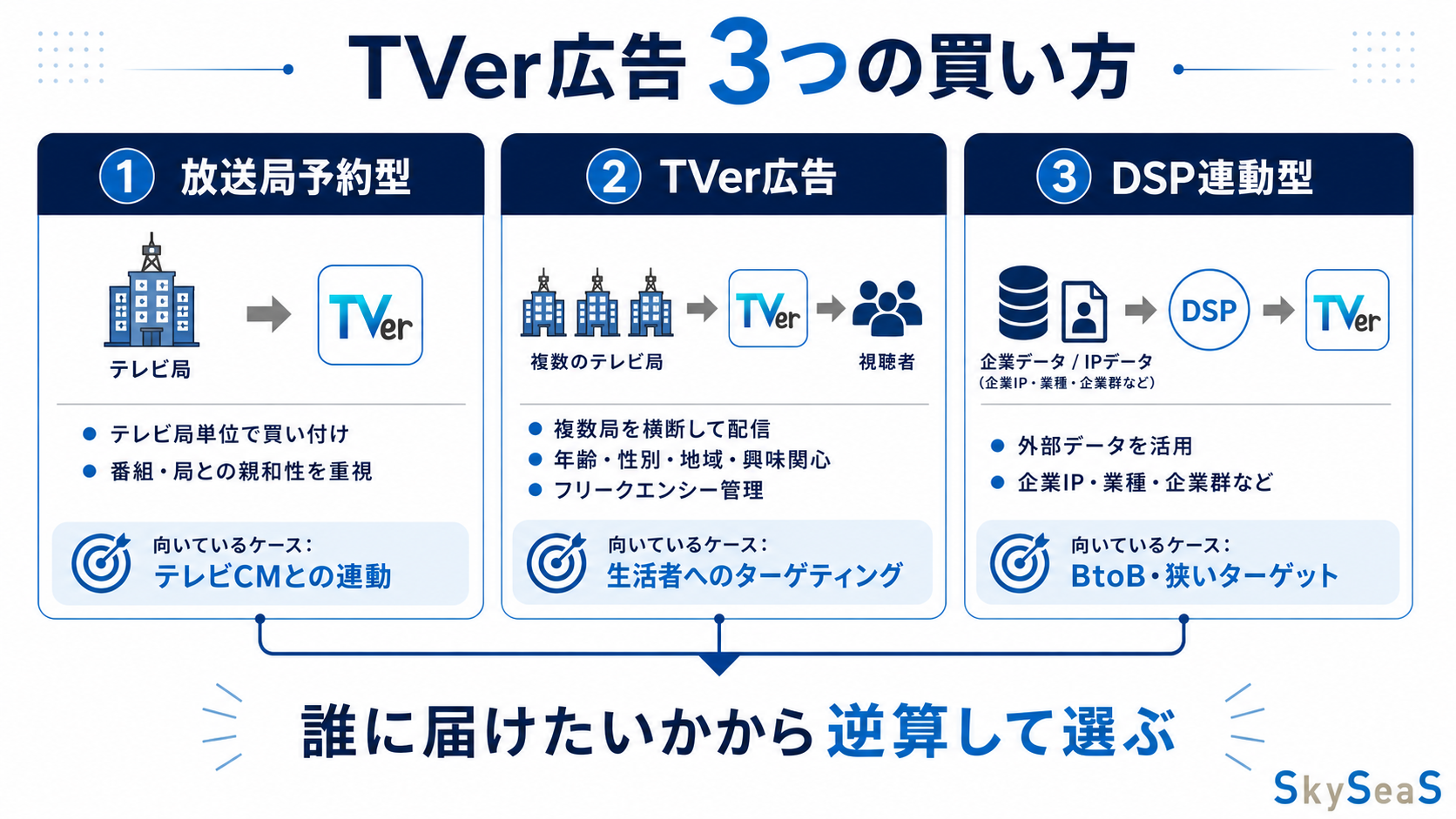 TVer広告 3つの買い方

1 放送局予約型

テレビ局

TVer

● テレビ局単位で買い付け
● 番組・局との親和性を重視

向いているケース：
テレビCMとの連動

2 TVer広告

複数のテレビ局

TVer

視聴者

● 複数局を横断して配信
● 年齢・性別・地域・興味関心
● フリークエンシー管理

向いているケース：
生活者へのターゲティング

3 DSP連動型

企業データ / IPデータ
（企業IP・業種・企業群など）

DSP

TVer

● 外部データを活用
● 企業IP・業種・企業群など

向いているケース：
BtoB・狭いターゲット

誰に届けたいかから逆算して選ぶ

SkySeaS